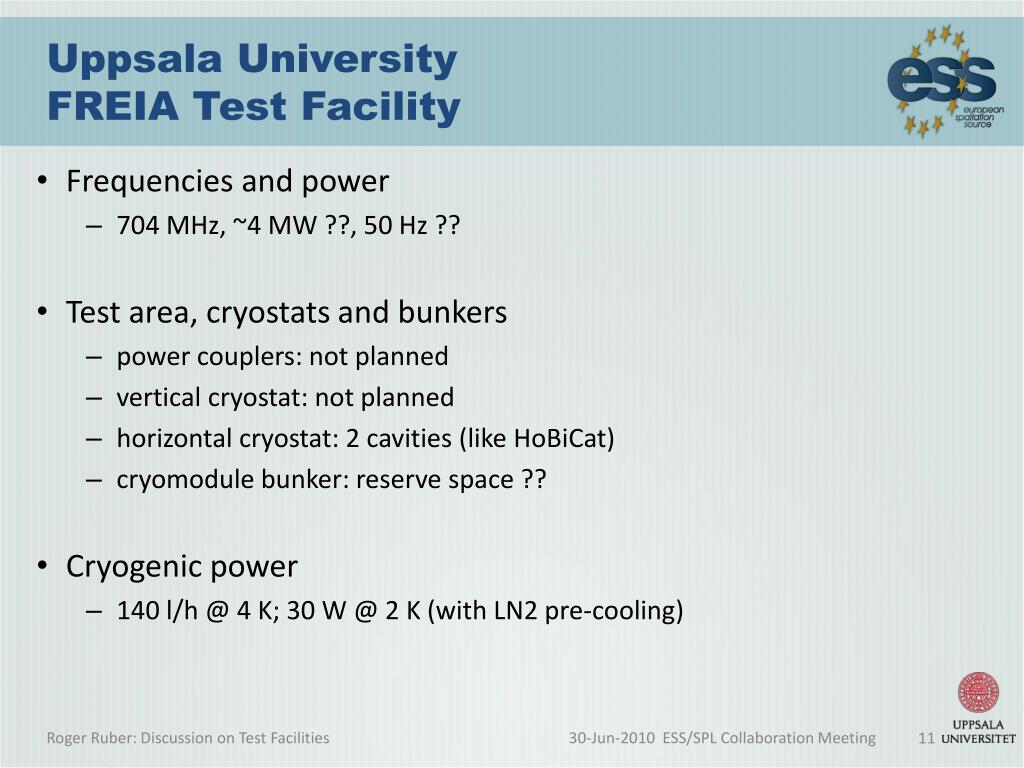 Uppsala University
FREIA Test Facility

ess
european spallation source

• Frequencies and power
– 704 MHz, ~4 MW ??, 50 Hz ??

• Test area, cryostats and bunkers
– power couplers: not planned
– vertical cryostat: not planned
– horizontal cryostat: 2 cavities (like HoBiCat)
– cryomodule bunker: reserve space ??

• Cryogenic power
– 140 l/h @ 4 K; 30 W @ 2 K (with LN2 pre-cooling)

Roger Ruber: Discussion on Test Facilities

30-Jun-2010 ESS/SPL Collaboration Meeting

11

UPPSALA
UNIVERSITET